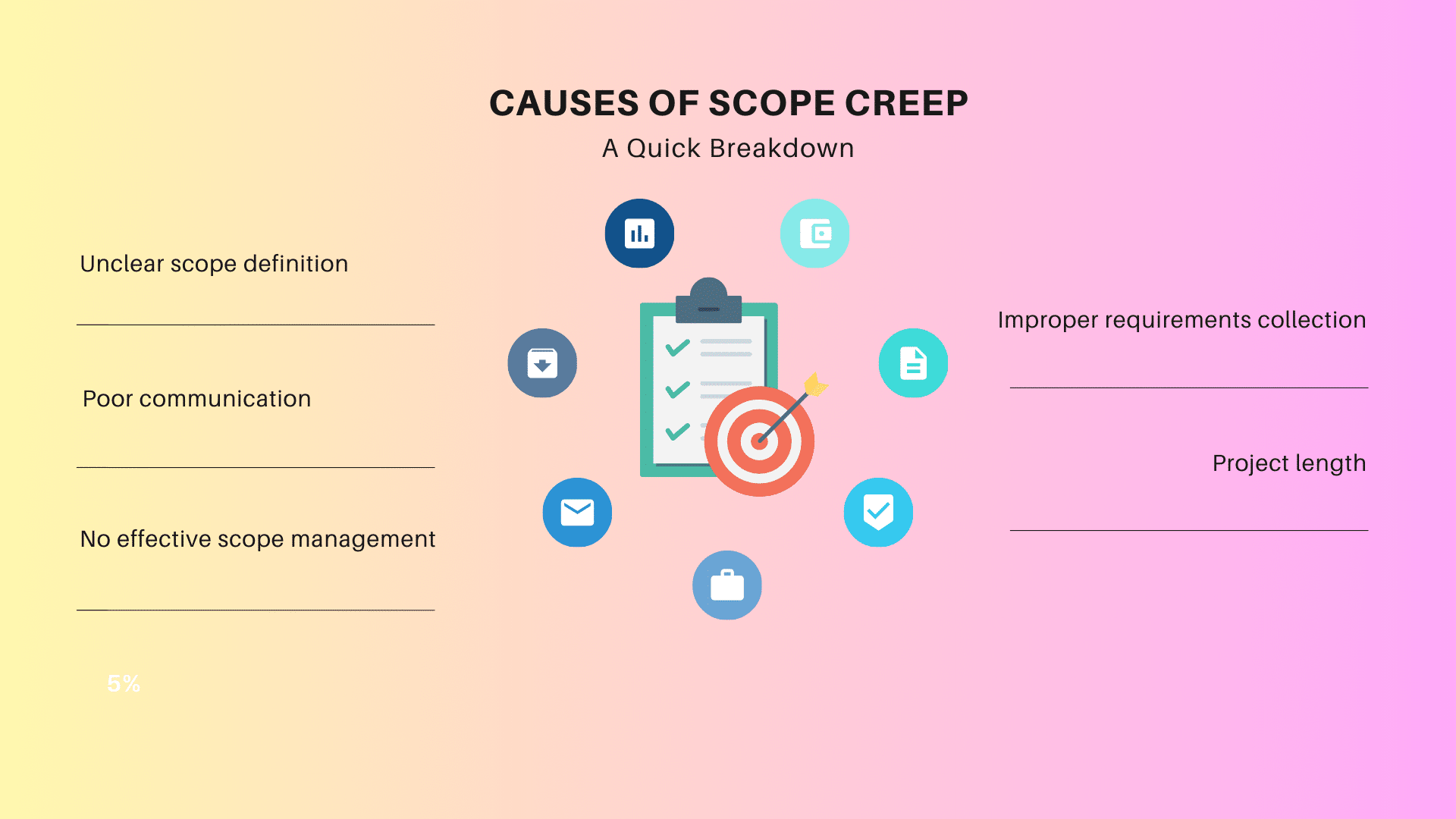 CAUSES OF SCOPE CREEP
A Quick Breakdown

Unclear scope definition

Poor communication

No effective scope management

5%

Improper requirements collection

Project length